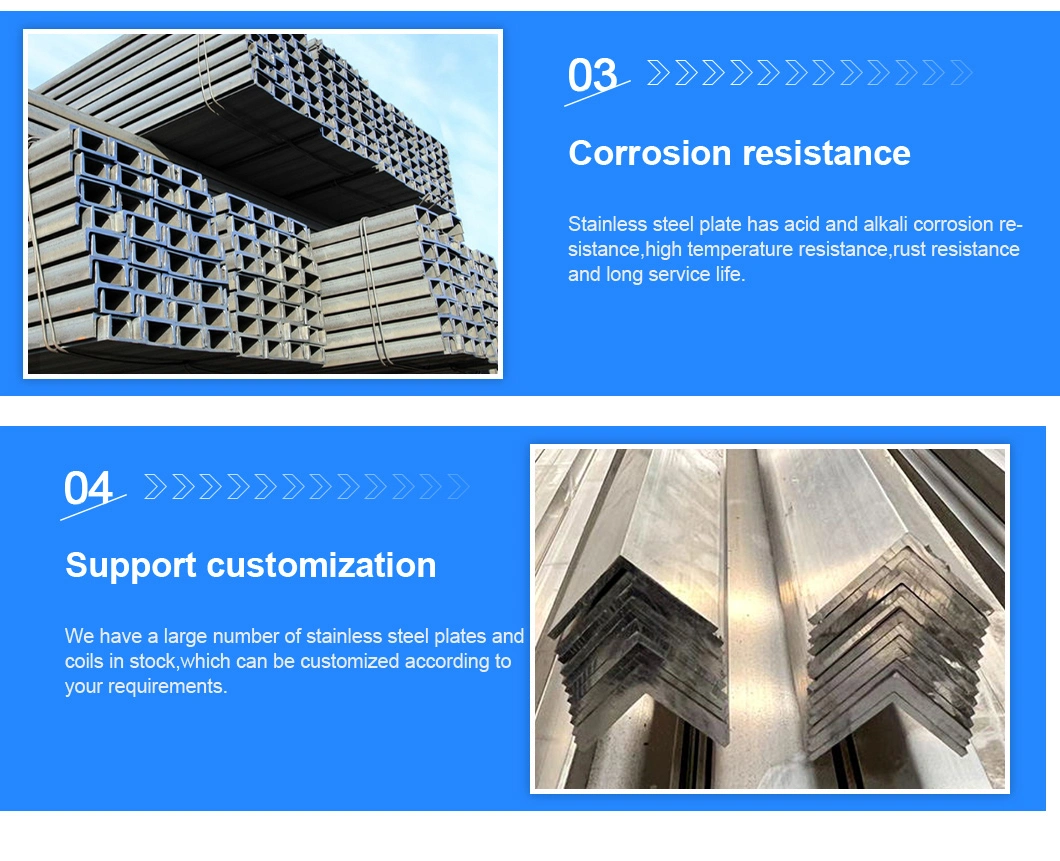 03

Corrosion resistance

Stainless steel plate has acid and alkali corrosion resistance,high temperature resistance,rust resistance and long service life.

04

Support customization

We have a large number of stainless steel plates and coils in stock,which can be customized according to your requirements.